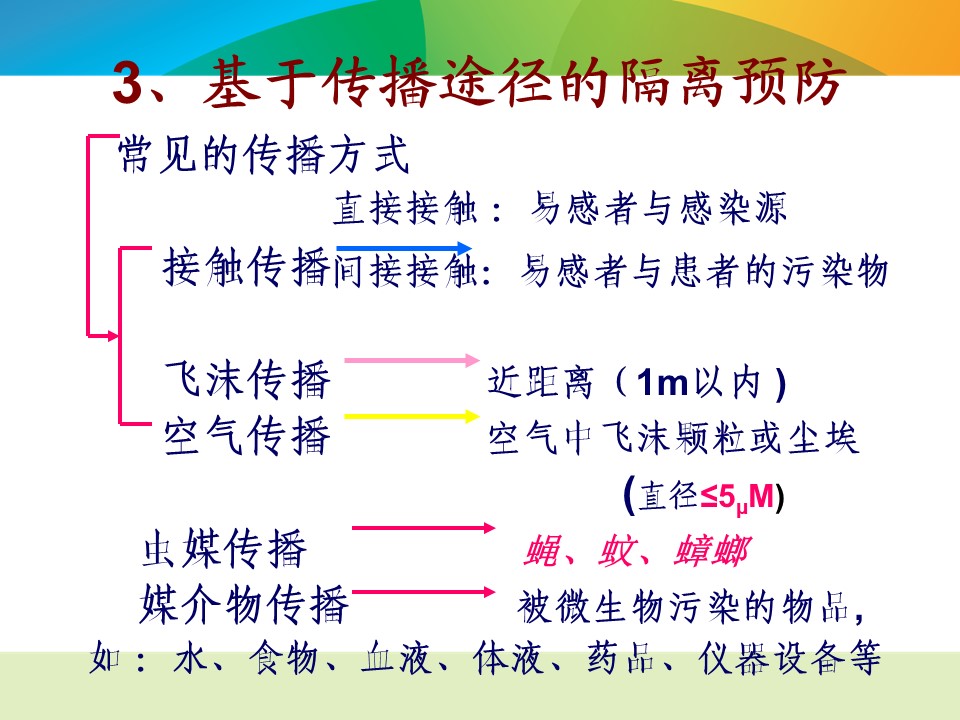 3、基于传播途径的隔离预防

常见的传播方式

直接接触：易感者与感染源

接触传播 间接接触：易感者与患者的污染物

飞沫传播 近距离（1m以内）

空气传播 空气中飞沫颗粒或尘埃

(直径≤5μM)

虫媒传播 蝇、蚊、蟑螂

媒介物传播 被微生物污染的物品，

如：水、食物、血液、体液、药品、仪器设备等